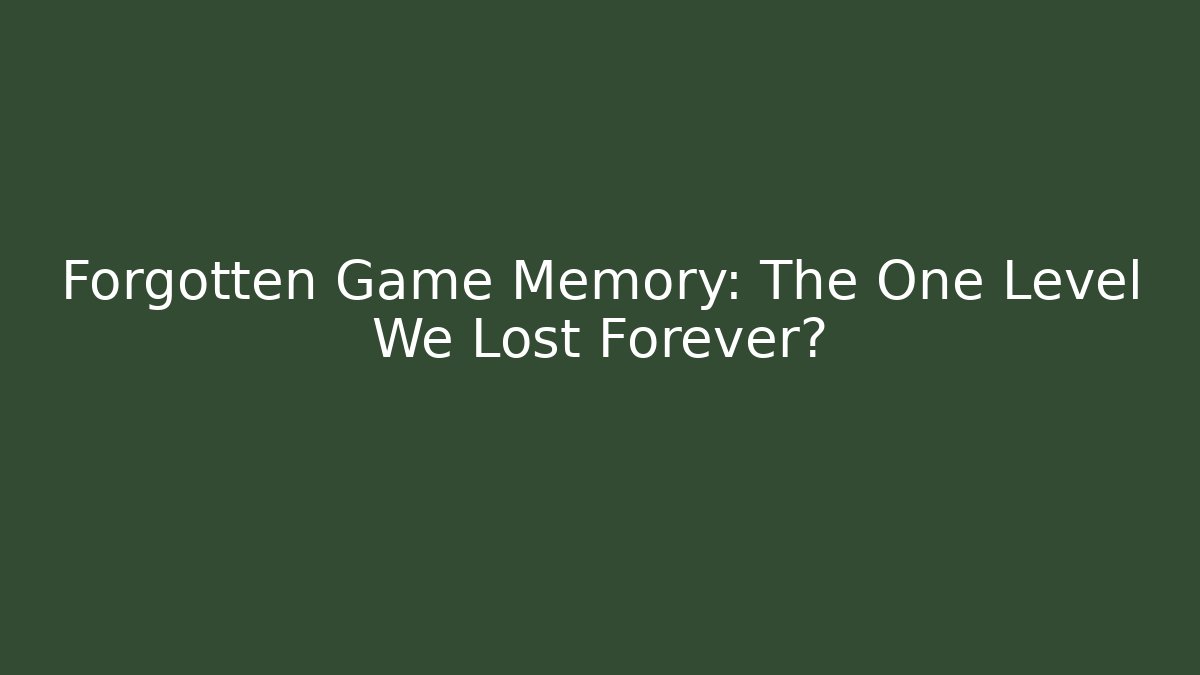 Forgotten Game Memory: The One Level We Lost Forever?